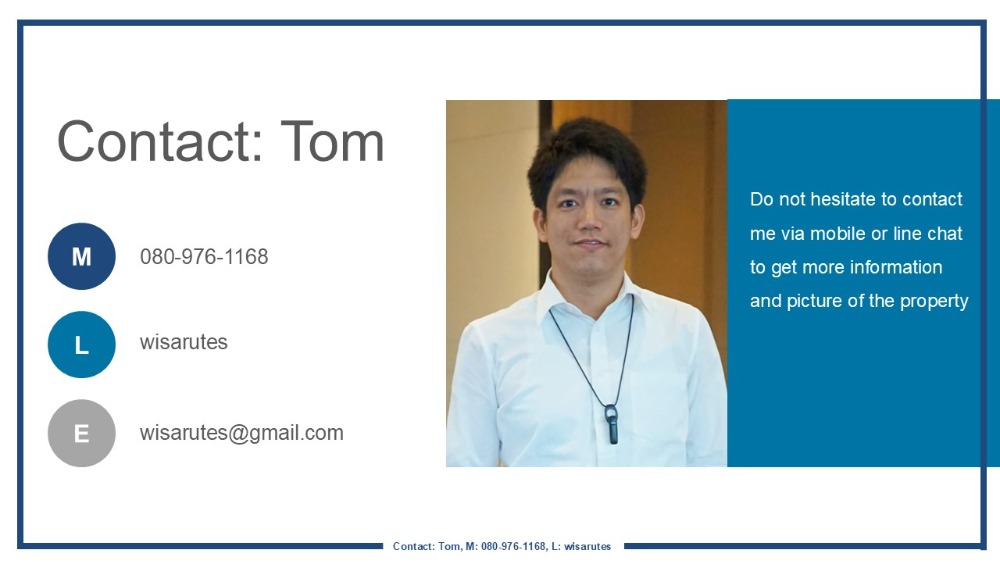 Contact: Tom

M 080-976-1168

L wisarutes

E wisarutes@gmail.com

Do not hesitate to contact me via mobile or line chat to get more information and picture of the property

Contact: Tom, M: 080-976-1168, L: wisarutes